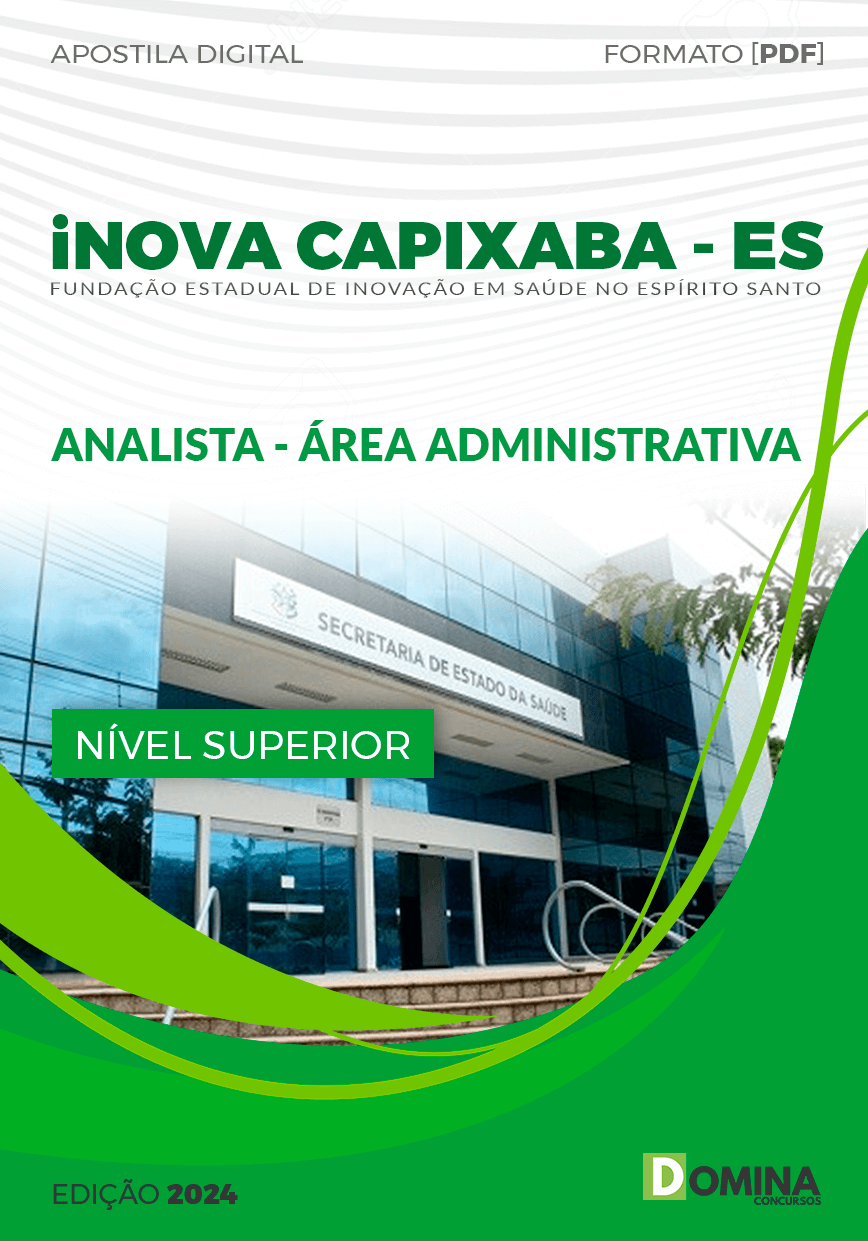 APOSTILA DIGITAL

FORMATO [PDF]

iNOVA CAPIXABA - ES
FUNDAÇÃO ESTADUAL DE INOVAÇÃO EM SAÚDE NO ESPÍRITO SANTO

ANALISTA - ÁREA ADMINISTRATIVA

SECRETARIA DE ESTADO DA SAÚDE

NÍVEL SUPERIOR

EDIÇÃO 2024

DOMINA
CONCURSOS